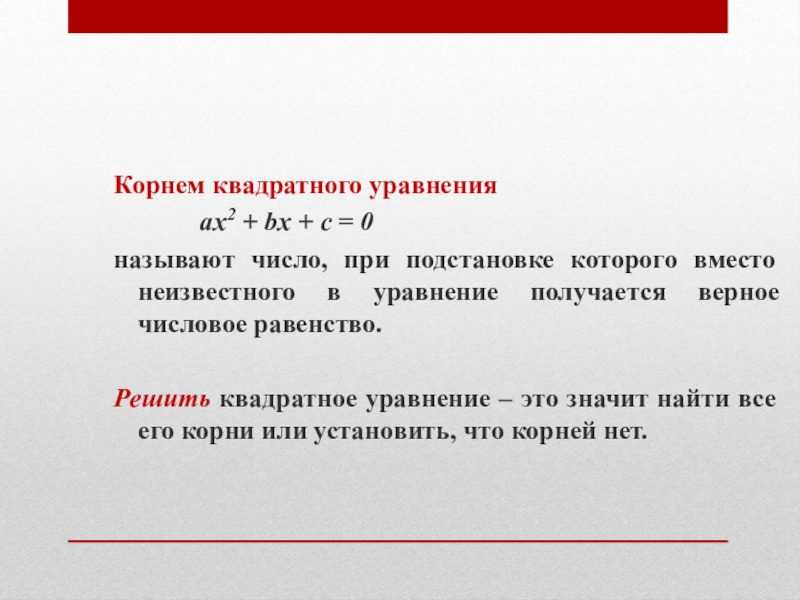 Корнем квадратного уравнения

$ax^2 + bx + c = 0$

называют число, при подстановке которого вместо неизвестного в уравнение получается верное числовое равенство.

Решить квадратное уравнение – это значит найти все его корни или установить, что корней нет.